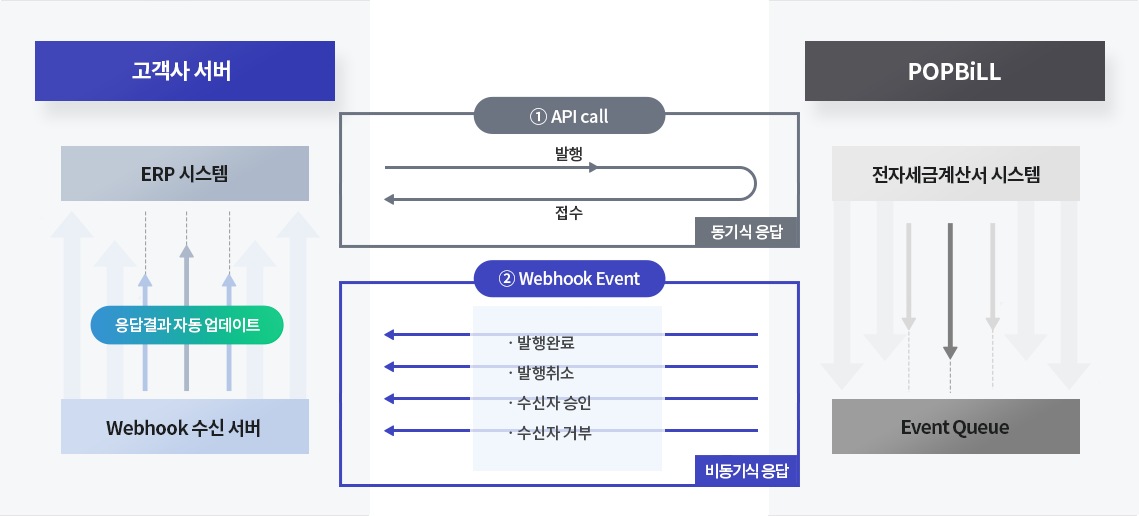 고객사 서버

ERP 시스템

응답결과 자동 업데이트

Webhook 수신 서버

① API call

발행

접수

동기식 응답

② Webhook Event

· 발행완료
· 발행취소
· 수신자 승인
· 수신자 거부

비동기식 응답

POPBiLL

전자세금계산서 시스템

Event Queue